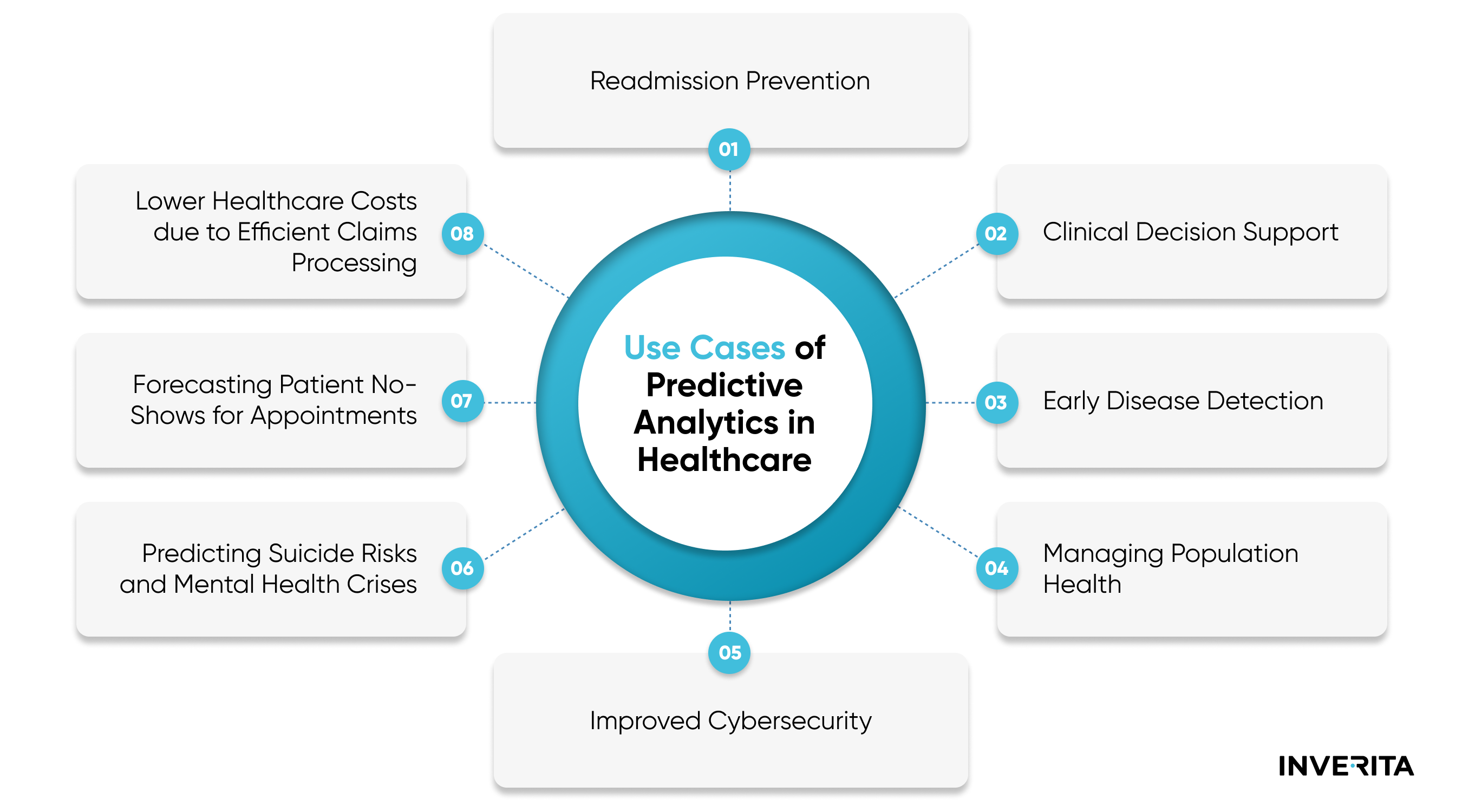 Use Cases of Predictive Analytics in Healthcare

01
Readmission Prevention

02
Clinical Decision Support

03
Early Disease Detection

04
Managing Population Health

05
Improved Cybersecurity

06
Predicting Suicide Risks and Mental Health Crises

07
Forecasting Patient No-Shows for Appointments

08
Lower Healthcare Costs due to Efficient Claims Processing

INVERITA